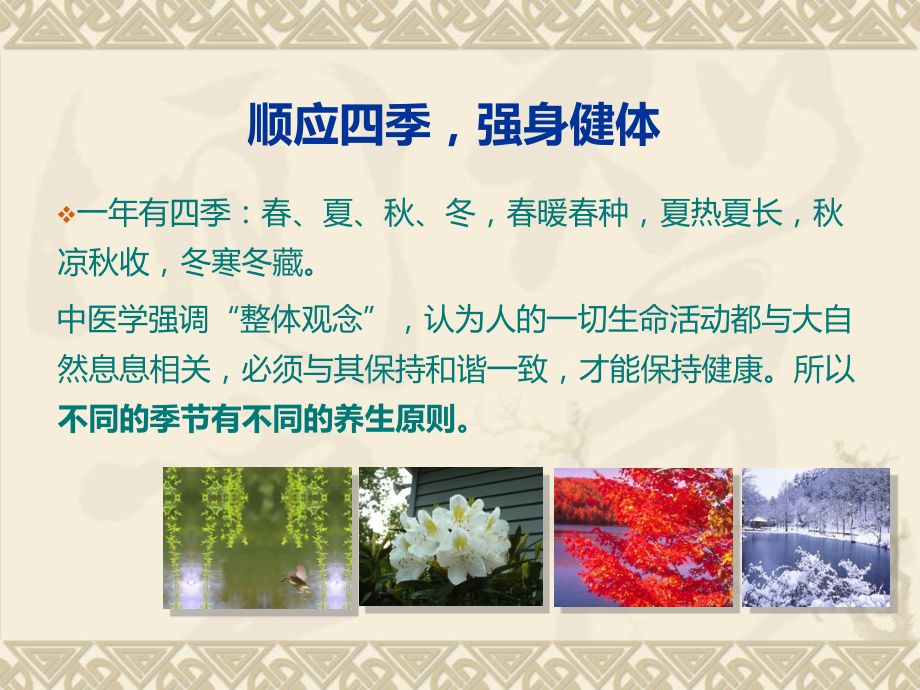 顺应四季，强身健体

❖一年有四季：春、夏、秋、冬，春暖春种，夏热夏长，秋凉秋收，冬寒冬藏。

中医学强调“整体观念”，认为人的一切生命活动都与大自然息息相关，必须与其保持和谐一致，才能保持健康。所以不同的季节有不同的养生原则。